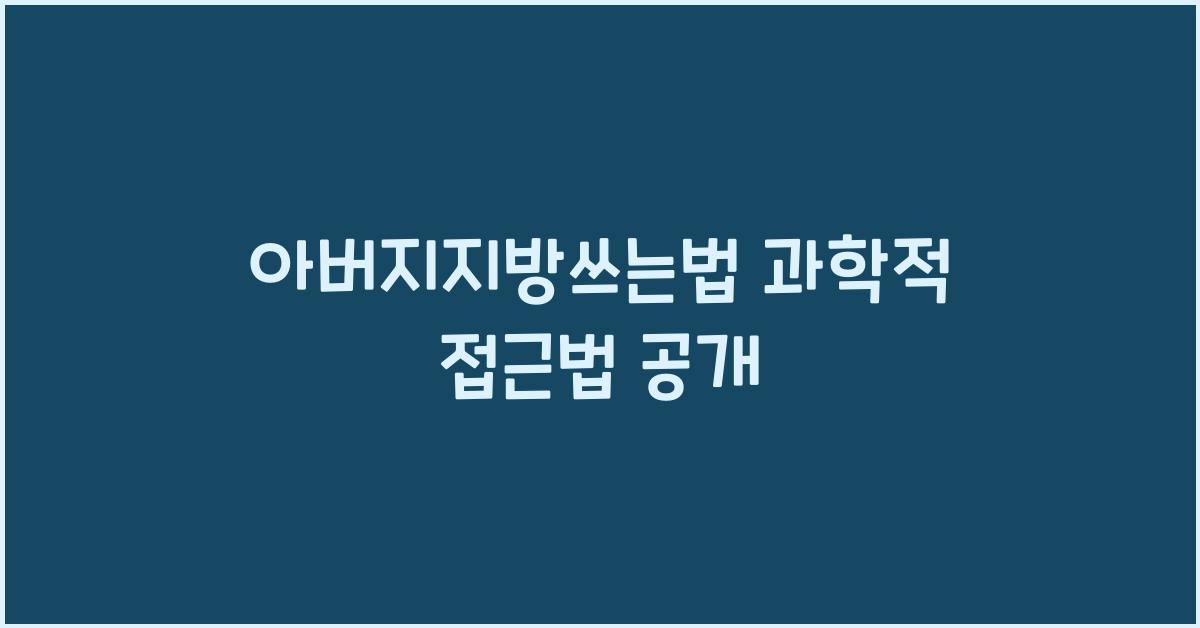 아버지지방쓰는법 과학적 접근법 공개